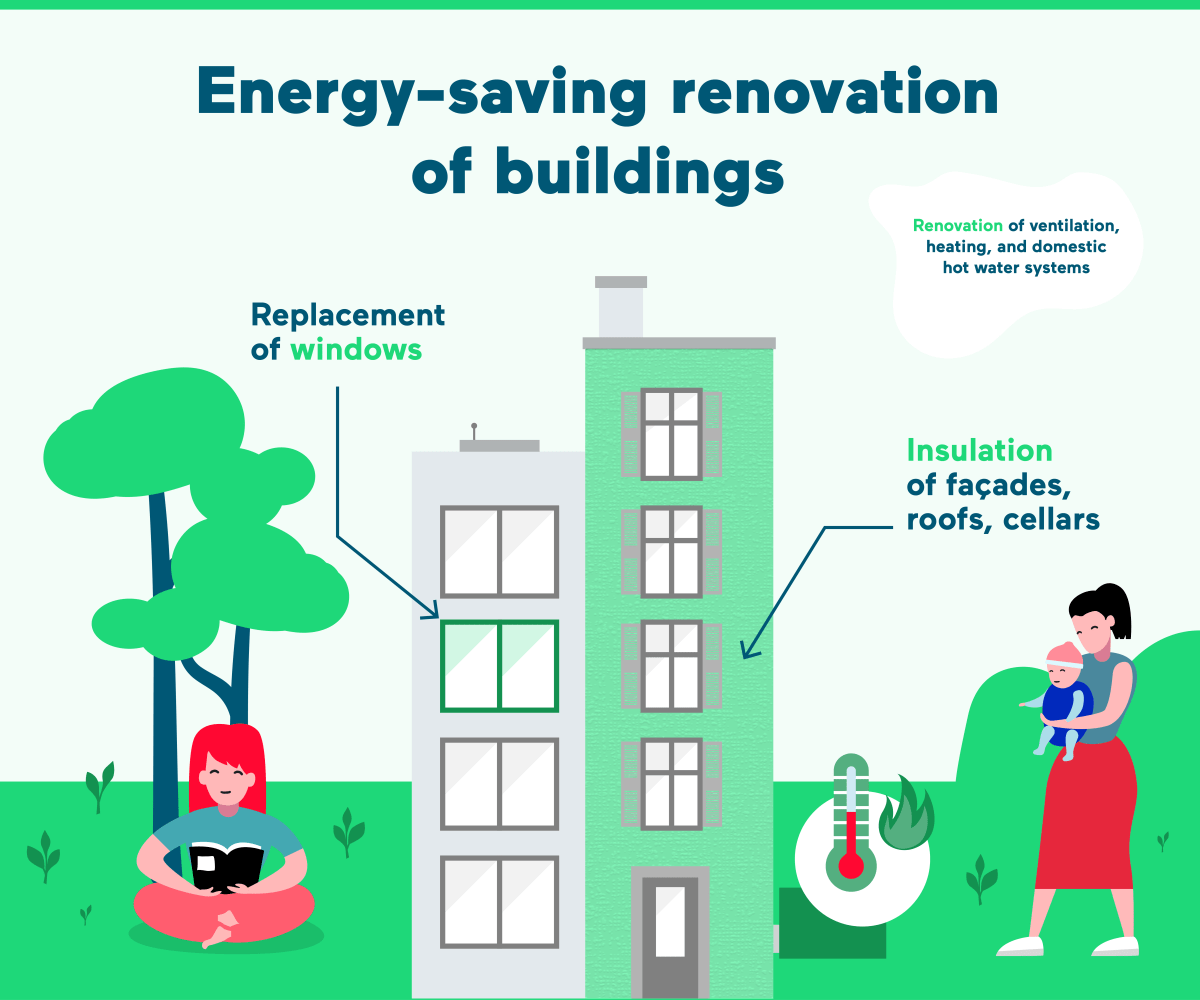 Energy-saving renovation of buildings

Renovation of ventilation, heating, and domestic hot water systems

Replacement of windows

Insulation of façades, roofs, cellars